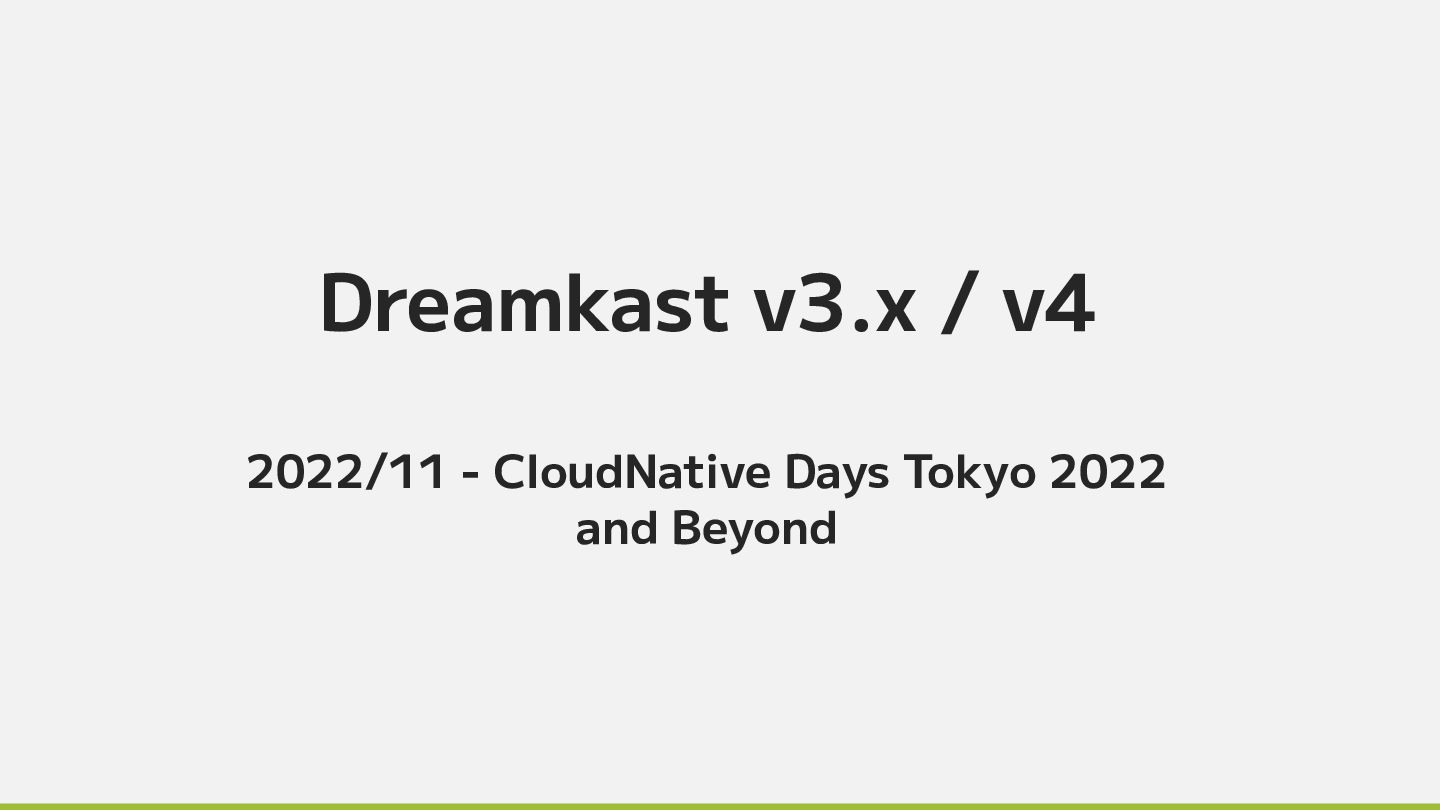 Dreamkast v3.x / v4

2022/11 - CloudNative Days Tokyo 2022 and Beyond